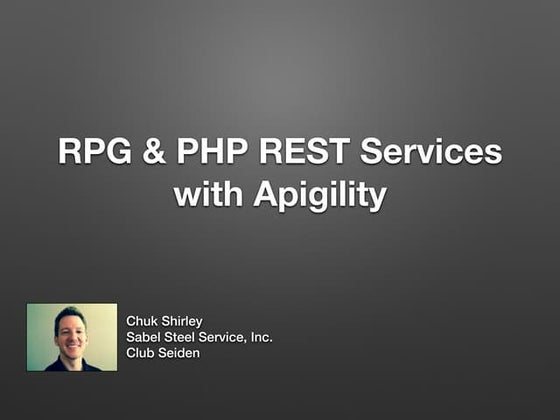 RPG & PHP REST Services with Apigility

Chuk Shirley
Sabel Steel Service, Inc.
Club Seiden